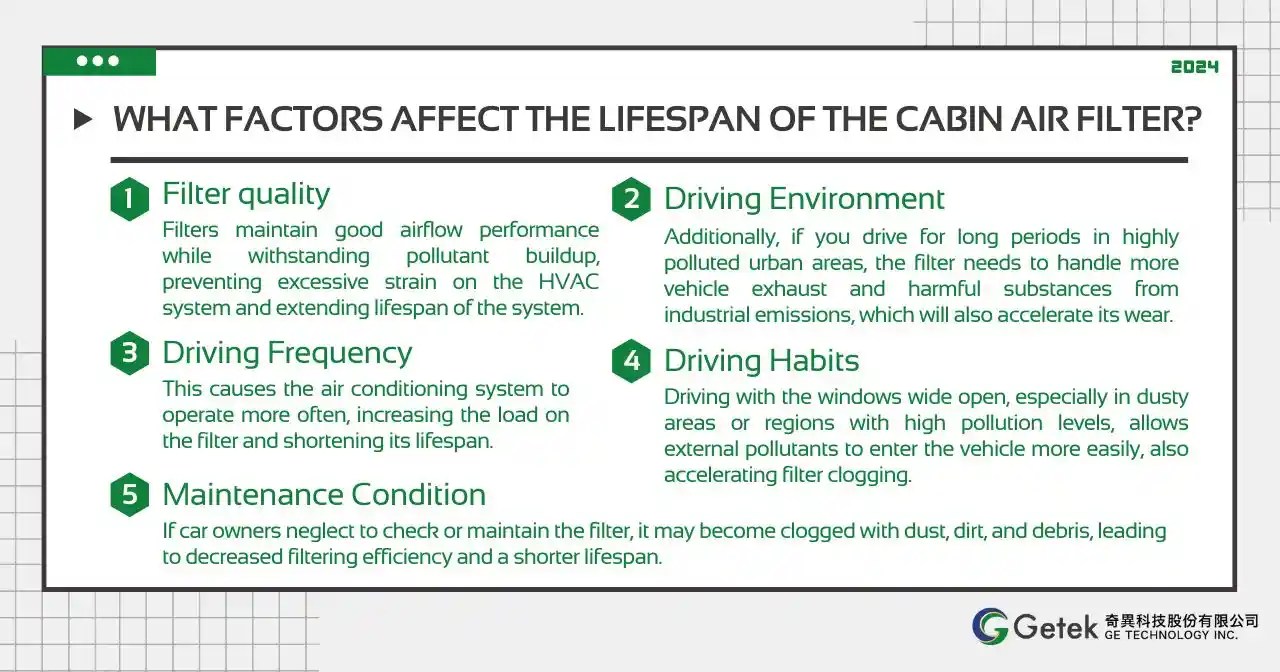 2024

WHAT FACTORS AFFECT THE LIFESPAN OF THE CABIN AIR FILTER?

1 Filter quality
Filters maintain good airflow performance while withstanding pollutant buildup, preventing excessive strain on the HVAC system and extending lifespan of the system.

2 Driving Environment
Additionally, if you drive for long periods in highly polluted urban areas, the filter needs to handle more vehicle exhaust and harmful substances from industrial emissions, which will also accelerate its wear.

3 Driving Frequency
This causes the air conditioning system to operate more often, increasing the load on the filter and shortening its lifespan.

4 Driving Habits
Driving with the windows wide open, especially in dusty areas or regions with high pollution levels, allows external pollutants to enter the vehicle more easily, also accelerating filter clogging.

5 Maintenance Condition
If car owners neglect to check or maintain the filter, it may become clogged with dust, dirt, and debris, leading to decreased filtering efficiency and a shorter lifespan.

Getek 奇異科技股份有限公司 GE TECHNOLOGY INC.